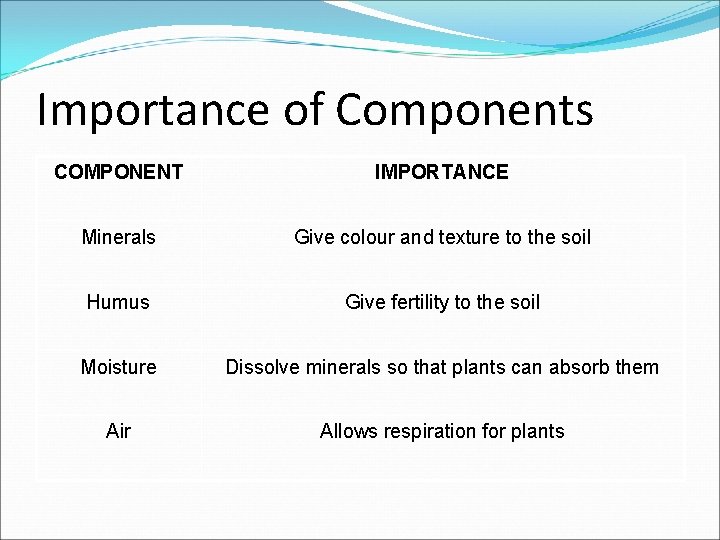 Importance of Components

| COMPONENT | IMPORTANCE |
|---|---|
| Minerals | Give colour and texture to the soil |
| Humus | Give fertility to the soil |
| Moisture | Dissolve minerals so that plants can absorb them |
| Air | Allows respiration for plants |